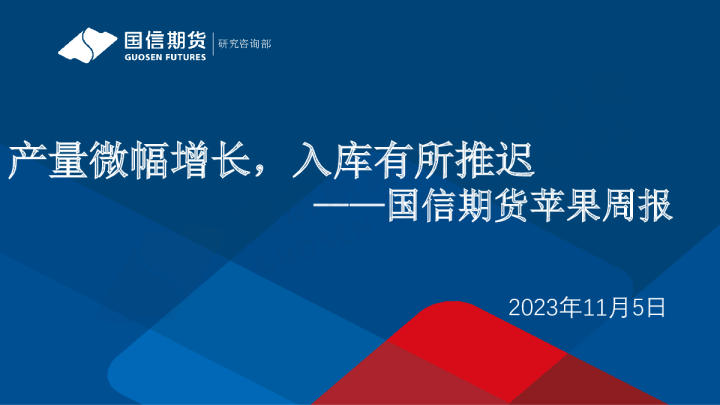 国信期货
GUOSEN FUTURES
研究咨询部

产量微幅增长，入库有所推迟
——国信期货苹果周报

2023年11月5日